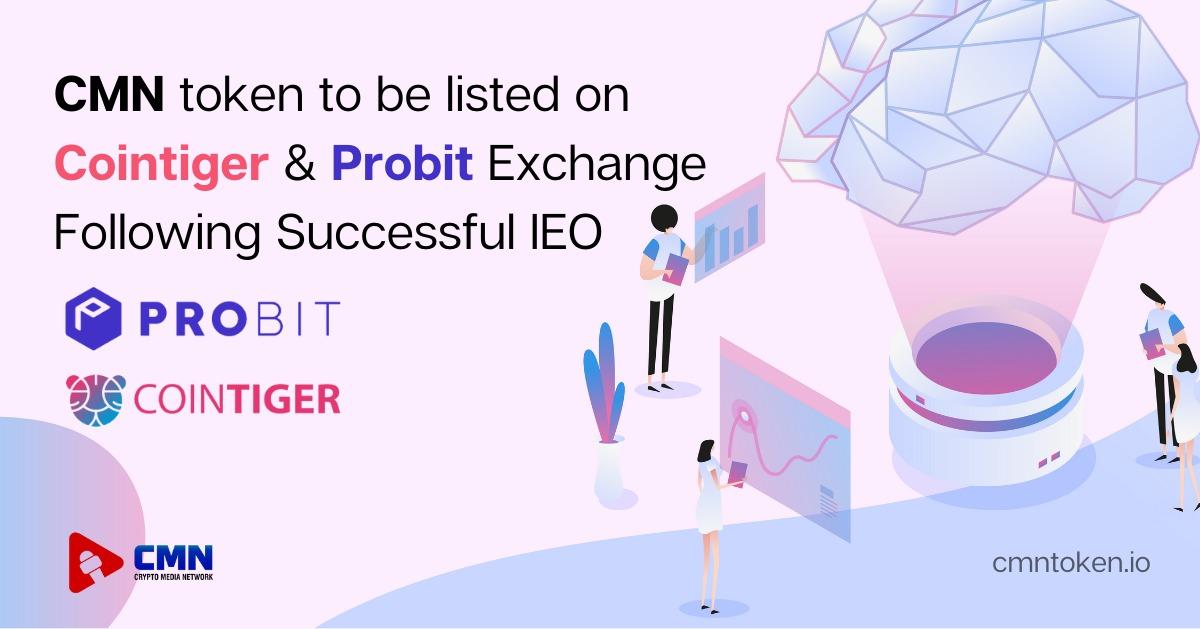 CMN token to be listed on Cointiger & Probit Exchange Following Successful IEO

PROBIT

COINTIGER

CMN
CRYPTO MEDIA NETWORK

cmntoken.io